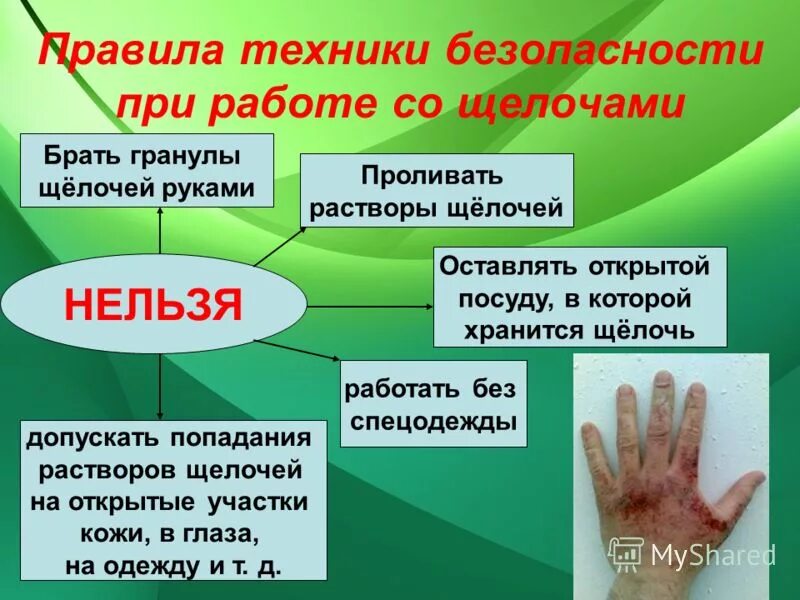 Правила техники безопасности при работе со щелочами

Брать гранулы щёлочей руками

Проливать растворы щёлочей

НЕЛЬЗЯ

Оставлять открытой посуду, в которой хранится щёлочь

работать без спецодежды

допускать попадания растворов щелочей на открытые участки кожи, в глаза, на одежду и т. д.

MyShared